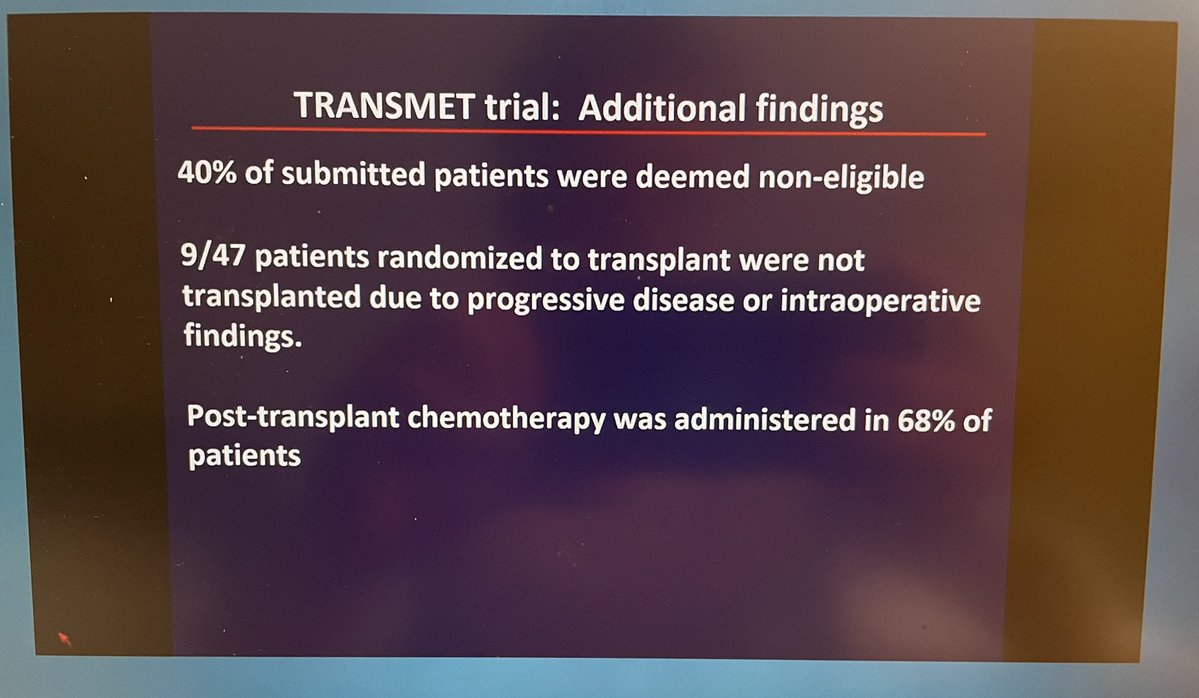 TRANSMET trial: Additional findings

40% of submitted patients were deemed non-eligible

9/47 patients randomized to transplant were not transplanted due to progressive disease or intraoperative findings.

Post-transplant chemotherapy was administered in 68% of patients